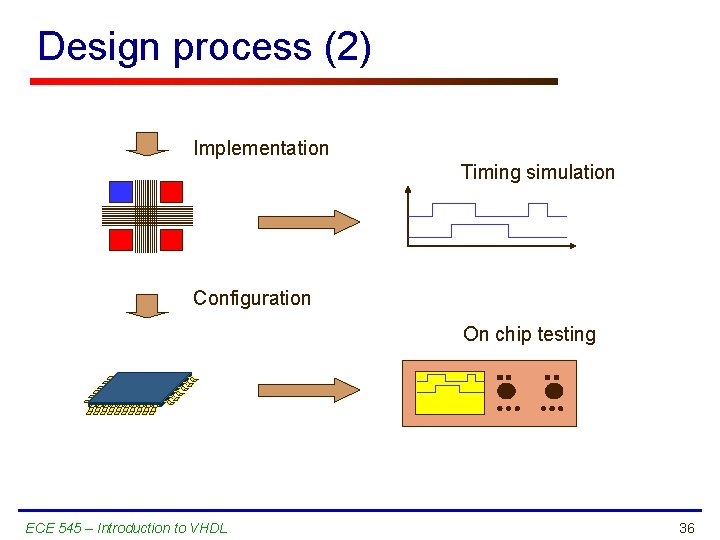 Design process (2)

Implementation

Timing simulation

Configuration

On chip testing

ECE 545 – Introduction to VHDL

36